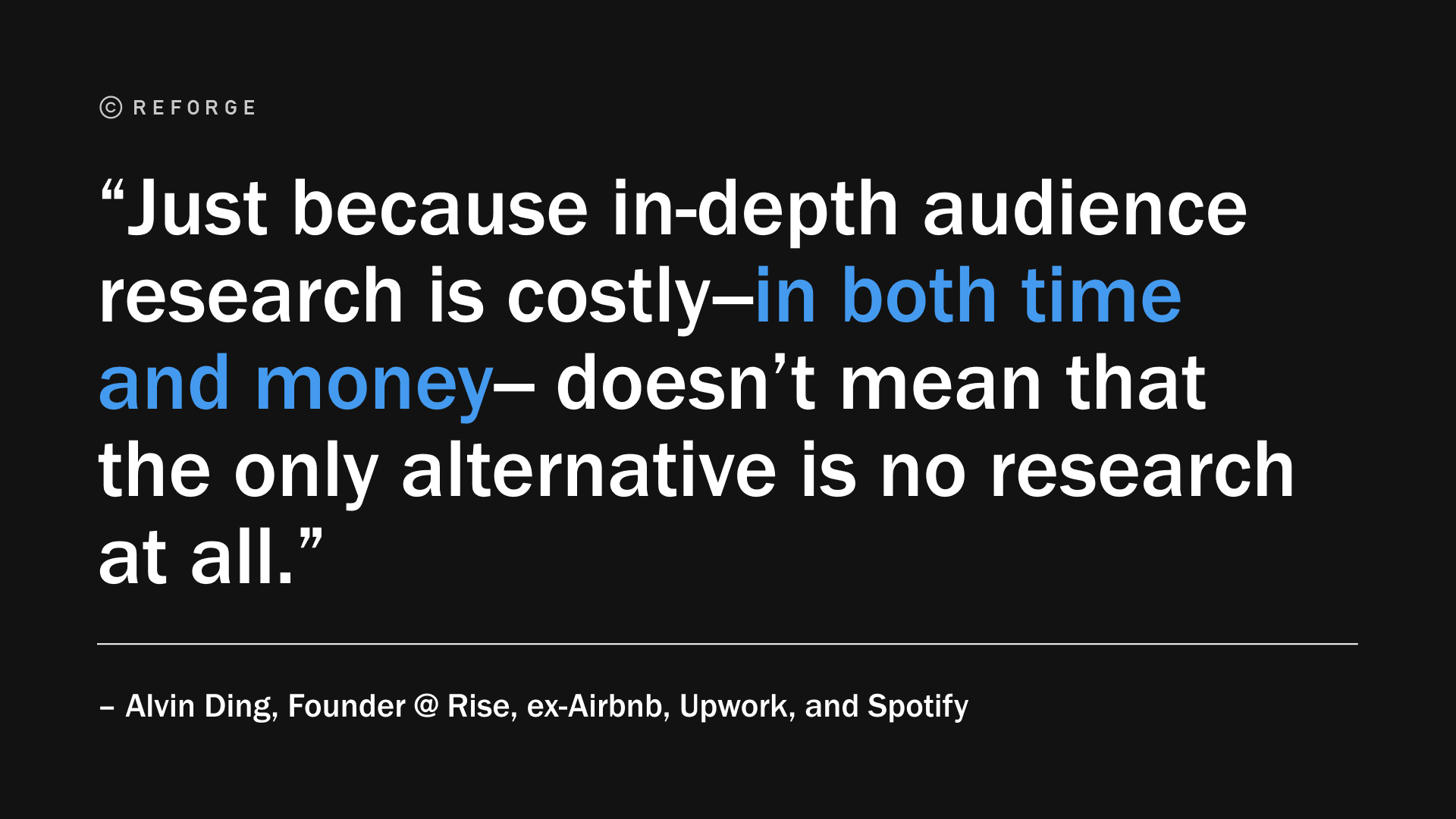 © REFORGE

“Just because in-depth audience research is costly–in both time and money– doesn’t mean that the only alternative is no research at all.”

– Alvin Ding, Founder @ Rise, ex-Airbnb, Upwork, and Spotify